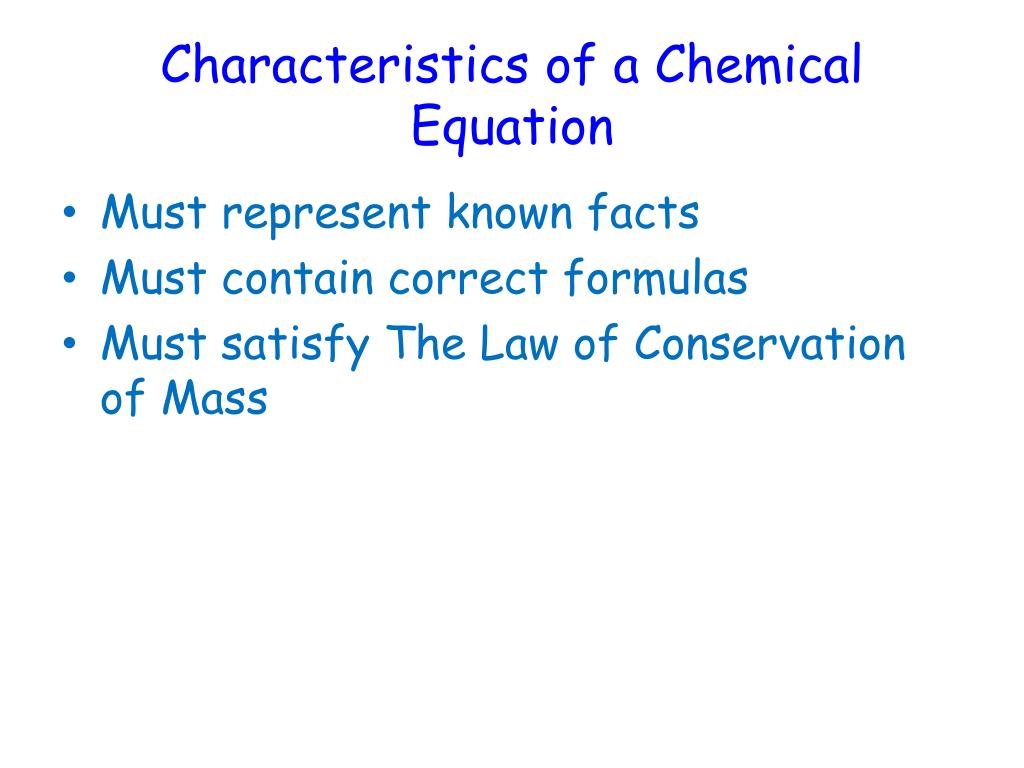 Characteristics of a Chemical Equation

• Must represent known facts
• Must contain correct formulas
• Must satisfy The Law of Conservation of Mass